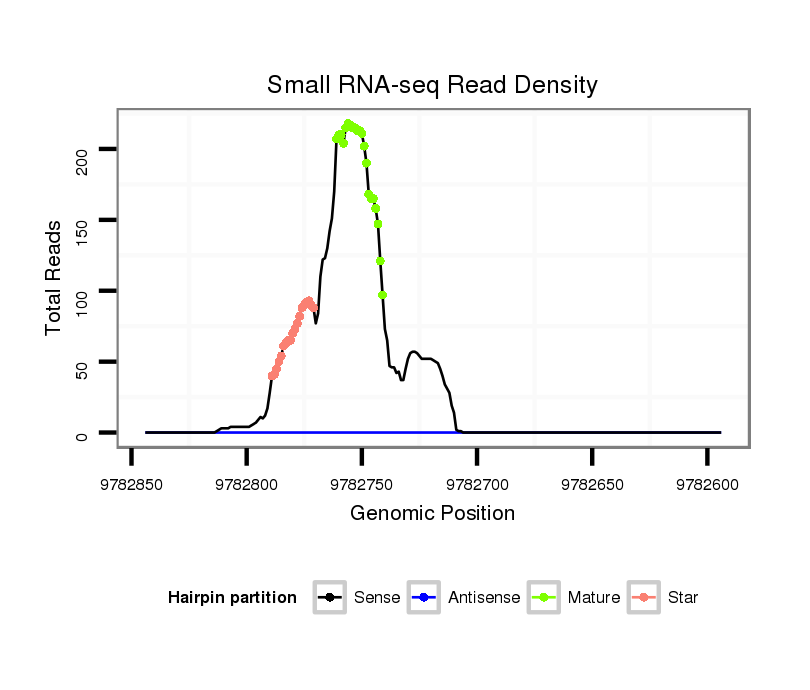 Small RNA-seq Read Density

Total Reads

200
150
100
50
0

9782850
9782800
9782750
9782700
9782650
9782600

Genomic Position

Hairpin partition
Sense
Antisense
Mature
Star